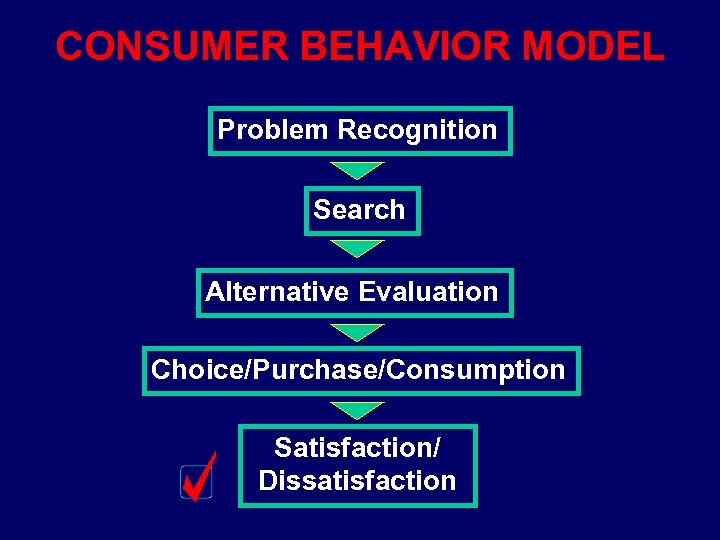 CONSUMER BEHAVIOR MODEL

Problem Recognition

Search

Alternative Evaluation

Choice/Purchase/Consumption

Satisfaction/
Dissatisfaction